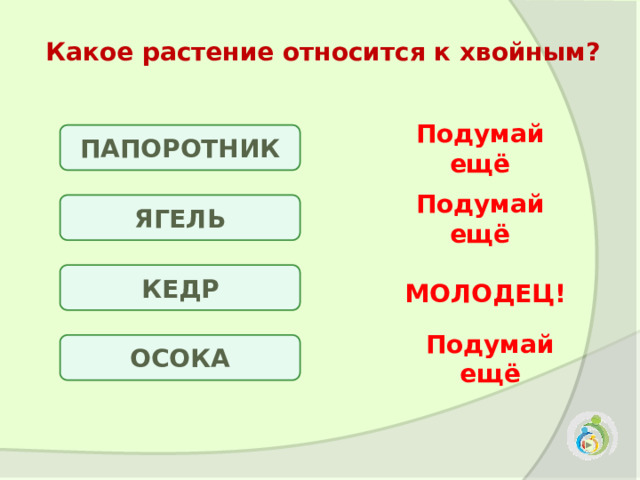 Какое растение относится к хвойным?

ПАПОРОТНИК

Подумай ещё

ЯГЕЛЬ

Подумай ещё

КЕДР

МОЛОДЕЦ!

ОСОКА

Подумай ещё